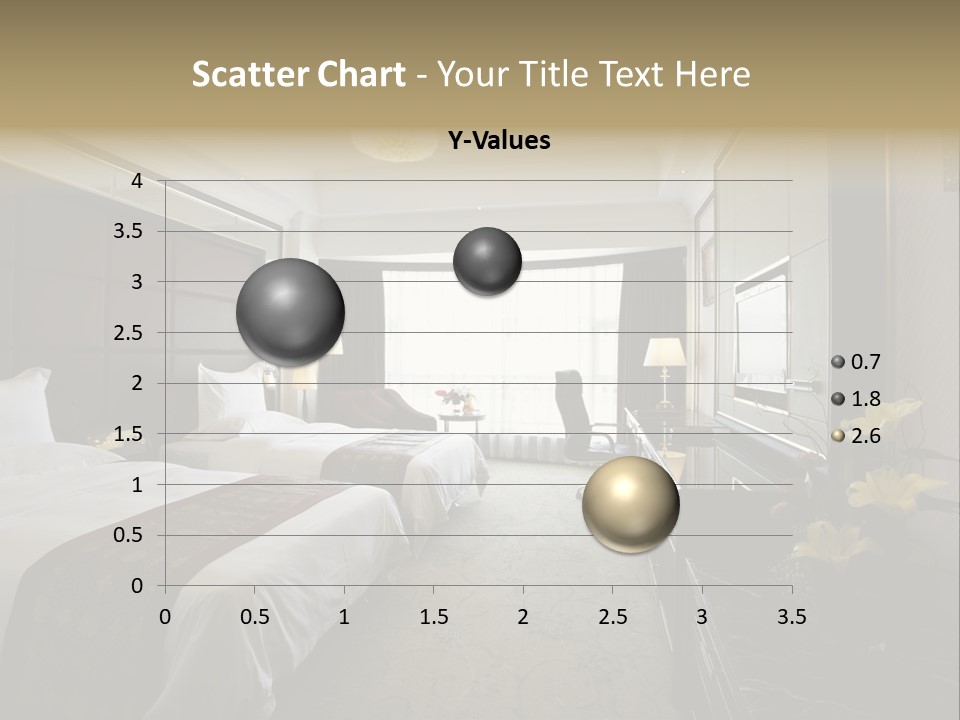 Scatter Chart - Your Title Text Here

Y-Values

4
3.5
3
2.5
2
1.5
1
0.5
0

0 0.5 1 1.5 2 2.5 3 3.5

0.7
1.8
2.6